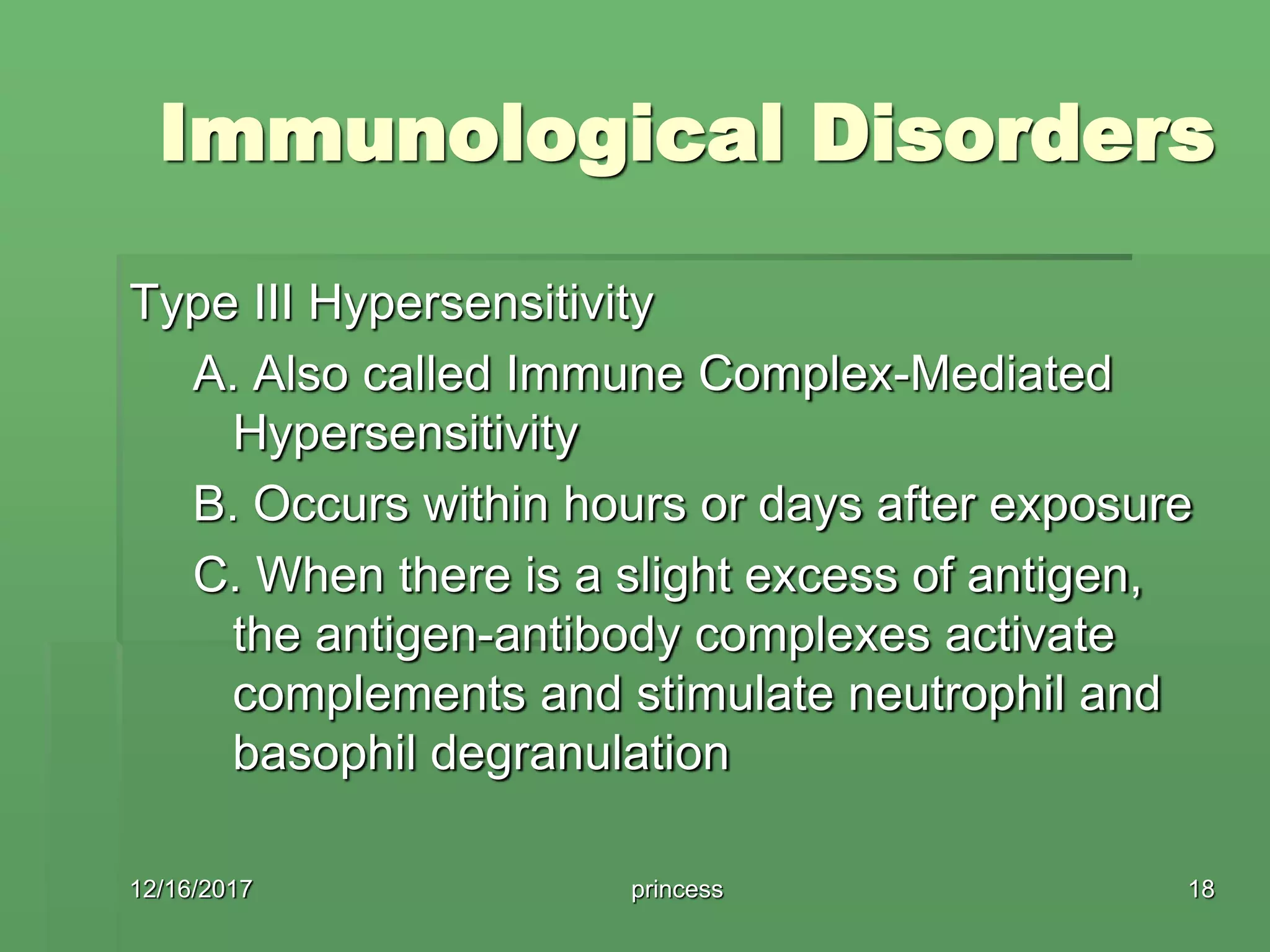 Immunological Disorders

Type III Hypersensitivity

A. Also called Immune Complex-Mediated Hypersensitivity

B. Occurs within hours or days after exposure

C. When there is a slight excess of antigen, the antigen-antibody complexes activate complements and stimulate neutrophil and basophil degranulation

12/16/2017 princess 18